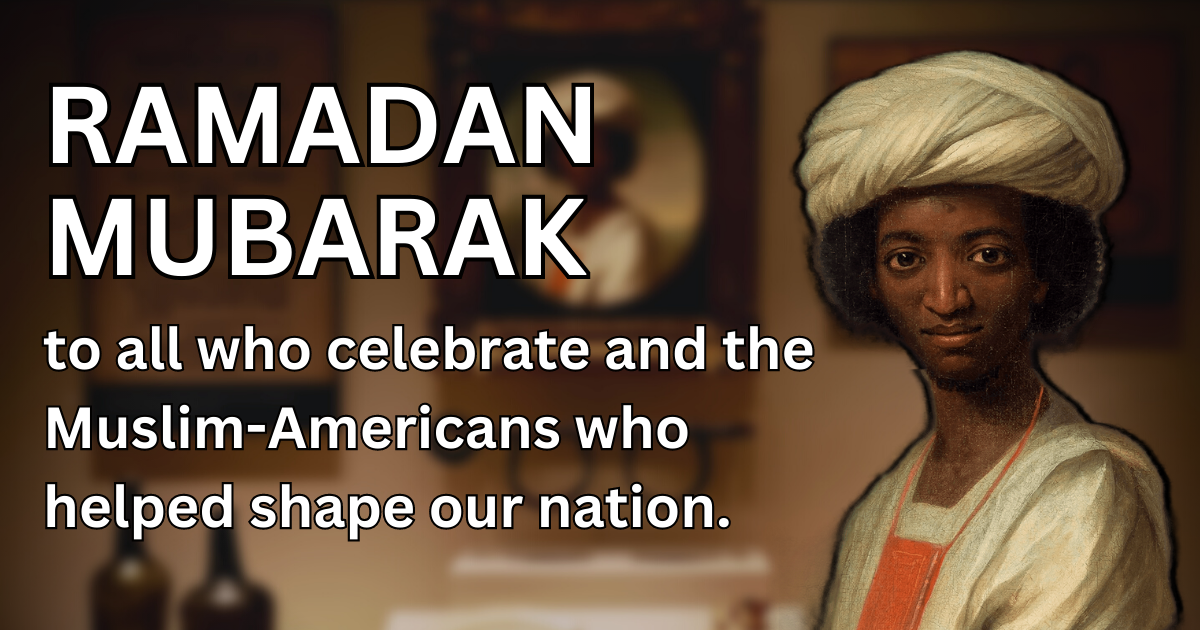 RAMADAN MUBARAK

to all who celebrate and the Muslim-Americans who helped shape our nation.